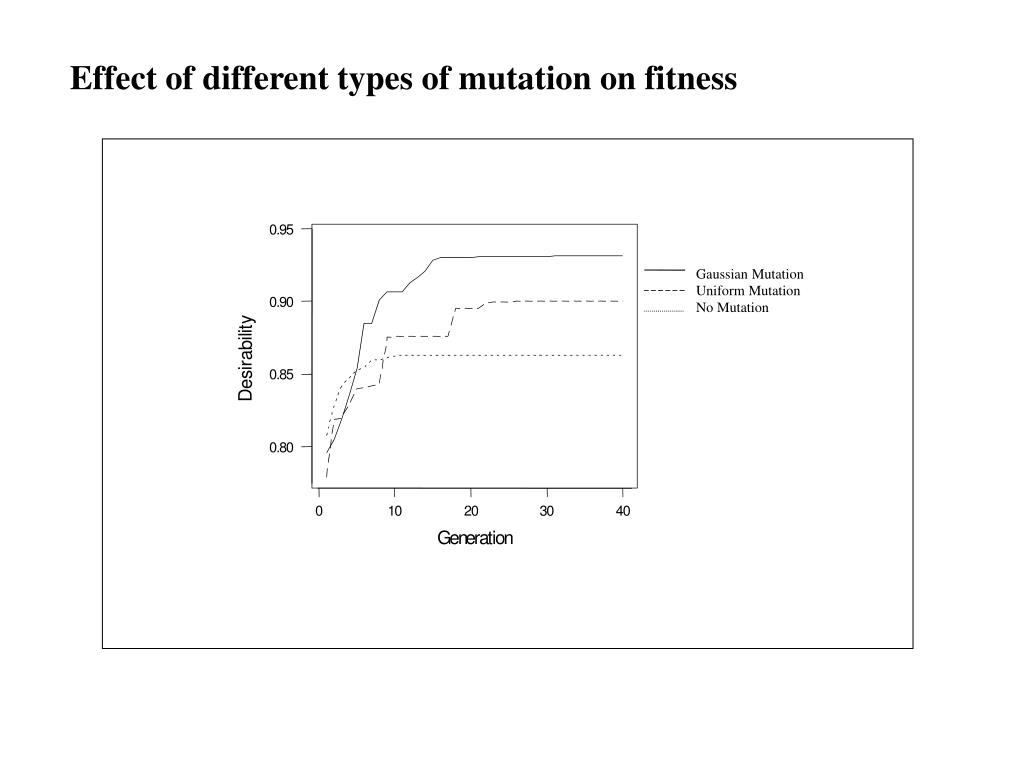 Effect of different types of mutation on fitness

0.95
0.90
0.85
0.80

Desirability

0
10
20
30
40

Generation

Gaussian Mutation
Uniform Mutation
No Mutation